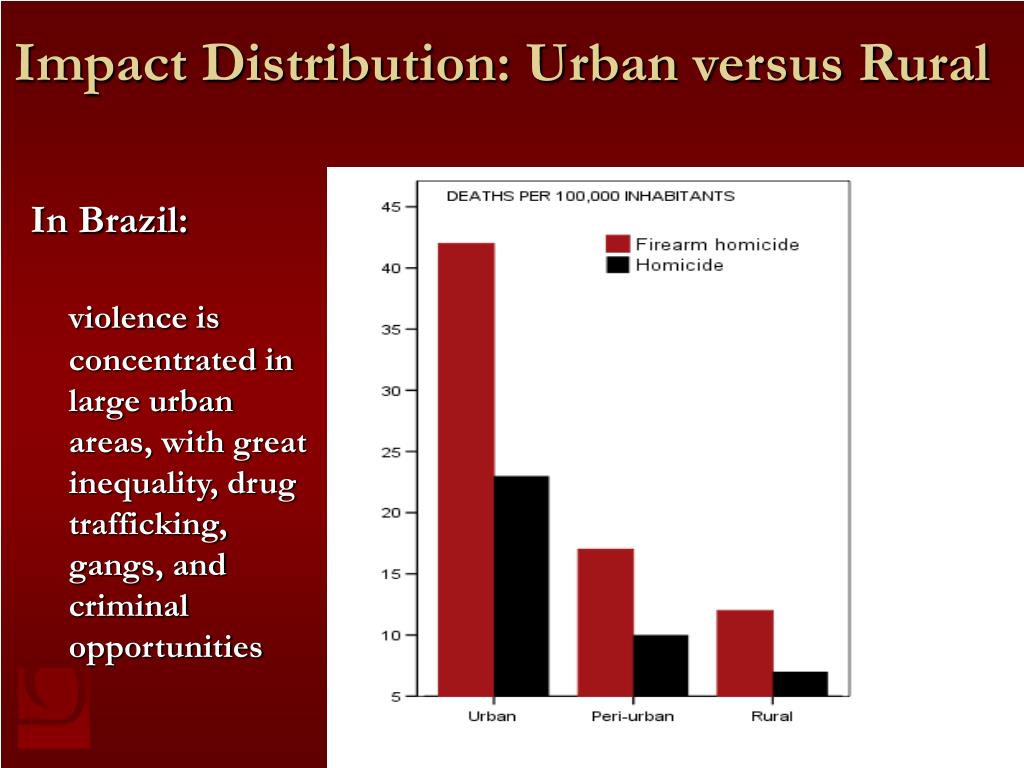 Impact Distribution: Urban versus Rural

In Brazil:

violence is concentrated in large urban areas, with great inequality, drug trafficking, gangs, and criminal opportunities

DEATHS PER 100,000 INHABITANTS

Firearm homicide
Homicide

45
40
35
30
25
20
15
10
5

Urban
Peri-urban
Rural